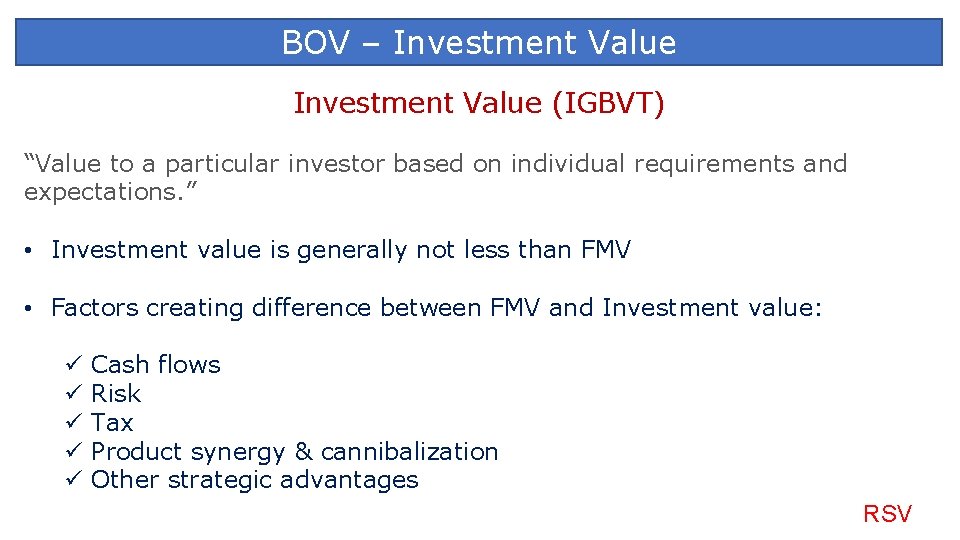 BOV – Investment Value

Investment Value (IGBVT)

“Value to a particular investor based on individual requirements and expectations.”

• Investment value is generally not less than FMV

• Factors creating difference between FMV and Investment value:

✓ Cash flows
✓ Risk
✓ Tax
✓ Product synergy & cannibalization
✓ Other strategic advantages

RSV